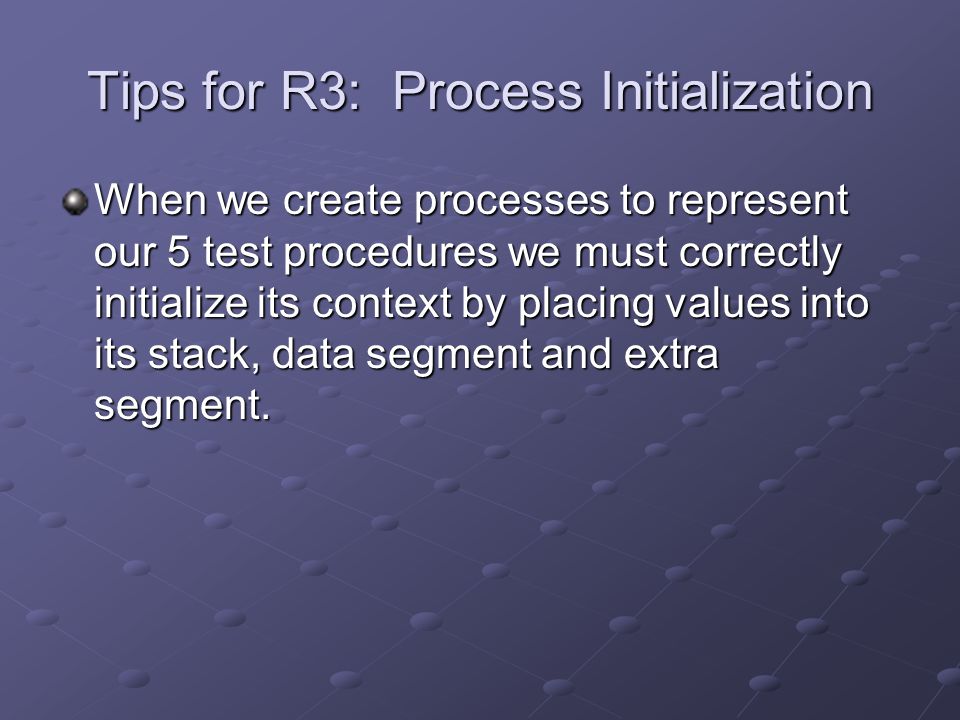 Tips for R3: Process Initialization

When we create processes to represent our 5 test procedures we must correctly initialize its context by placing values into its stack, data segment and extra segment.